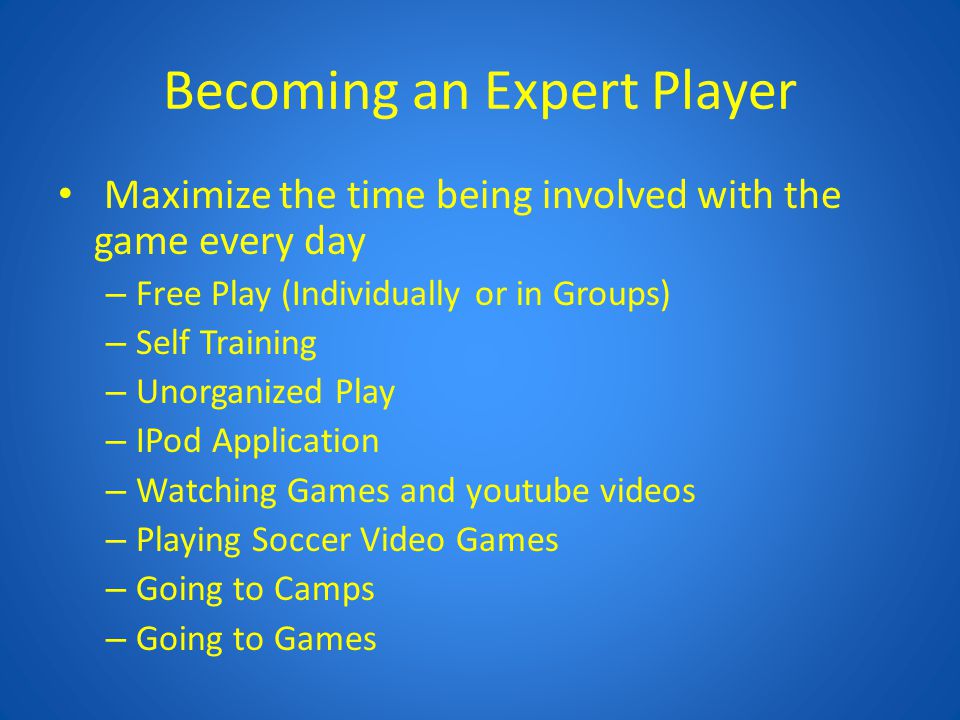 Becoming an Expert Player

• Maximize the time being involved with the game every day
– Free Play (Individually or in Groups)
– Self Training
– Unorganized Play
– IPod Application
– Watching Games and youtube videos
– Playing Soccer Video Games
– Going to Camps
– Going to Games